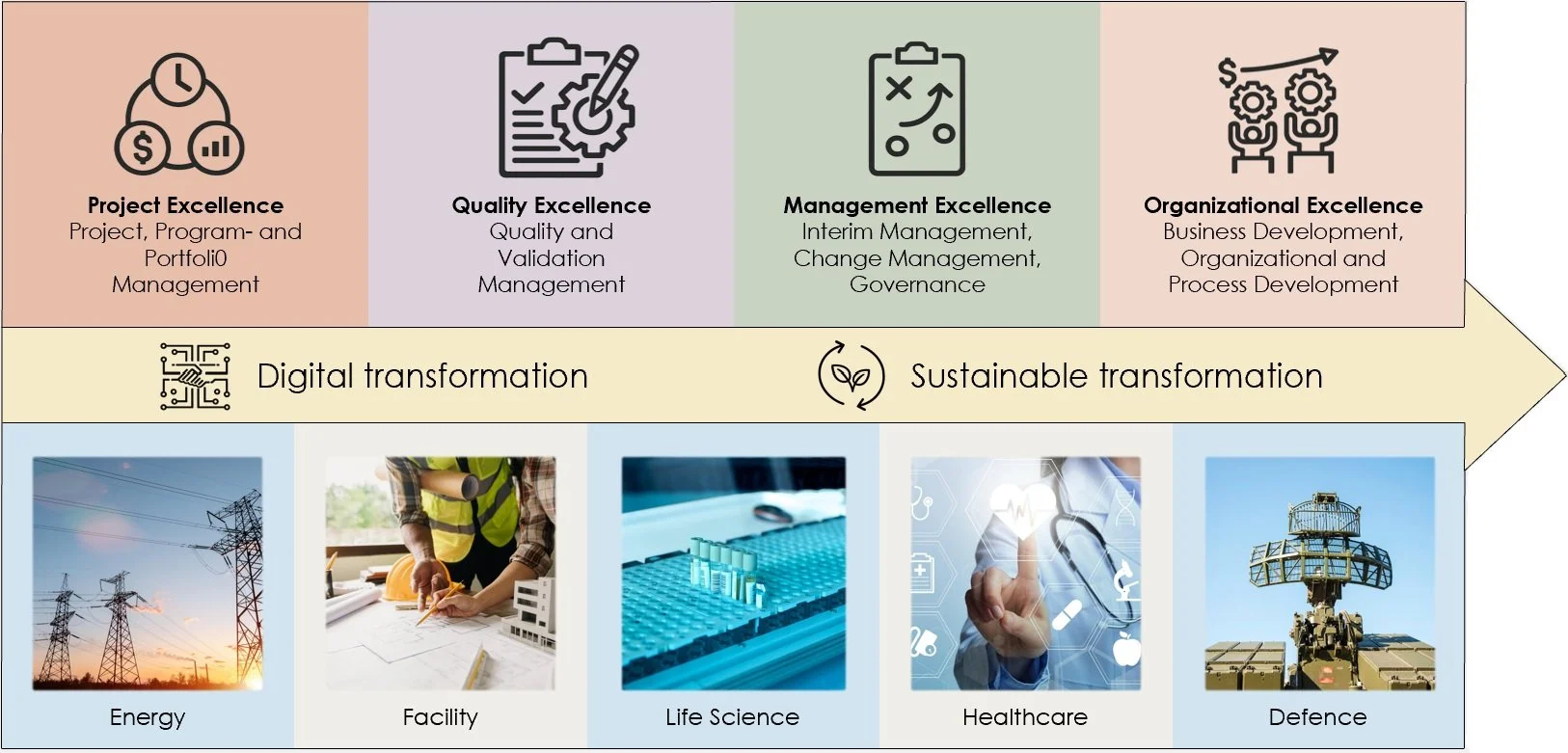 Project Excellence
Project, Program- and Portfoli0 Management

Quality Excellence
Quality and Validation Management

Management Excellence
Interim Management, Change Management, Governance

Organizational Excellence
Business Development, Organizational and Process Development

Digital transformation

Sustainable transformation

Energy

Facility

Life Science

Healthcare

Defence